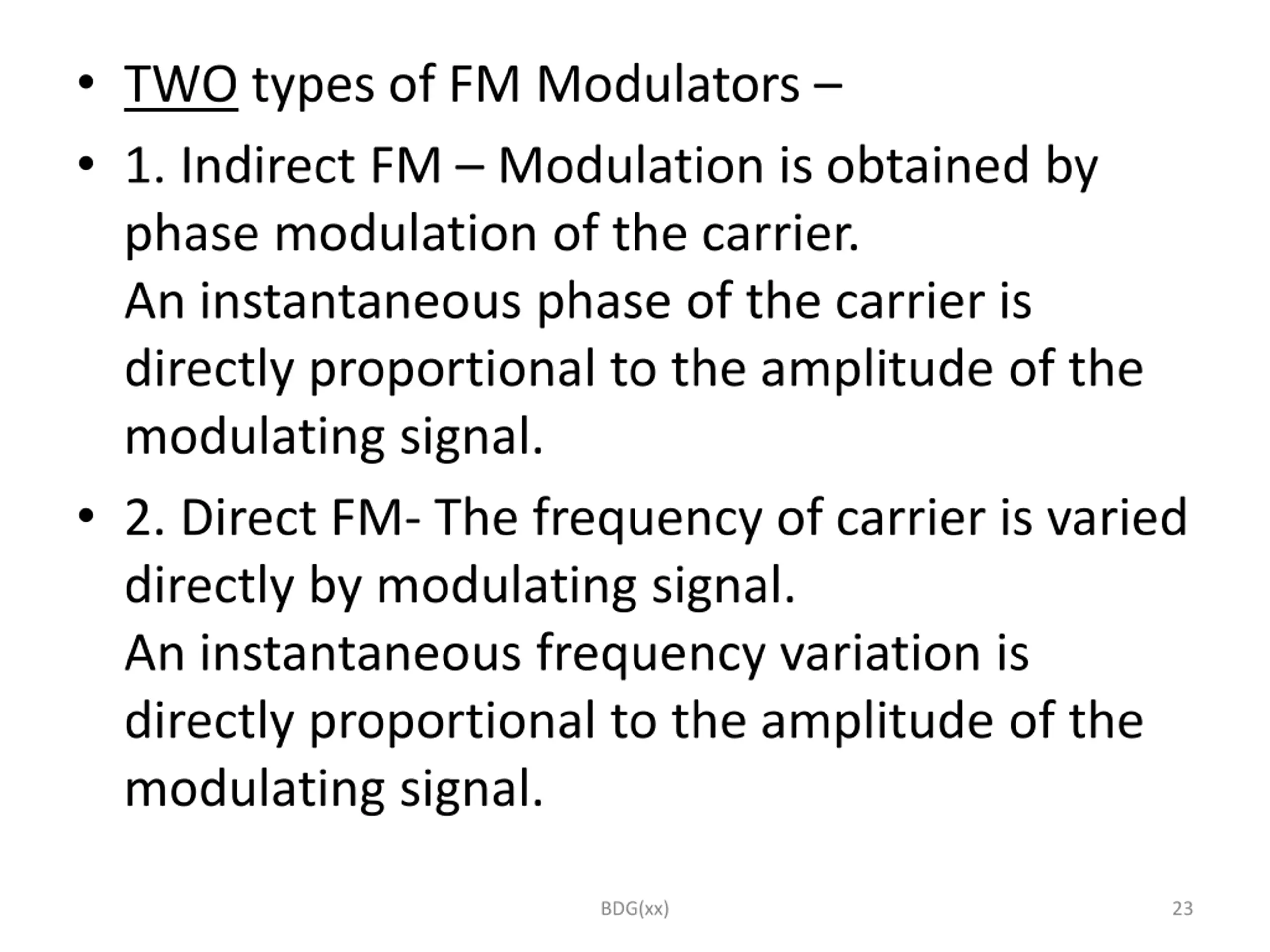 • TWO types of FM Modulators –

• 1. Indirect FM – Modulation is obtained by phase modulation of the carrier.
An instantaneous phase of the carrier is directly proportional to the amplitude of the modulating signal.

• 2. Direct FM- The frequency of carrier is varied directly by modulating signal.
An instantaneous frequency variation is directly proportional to the amplitude of the modulating signal.

BDG(xx)

23